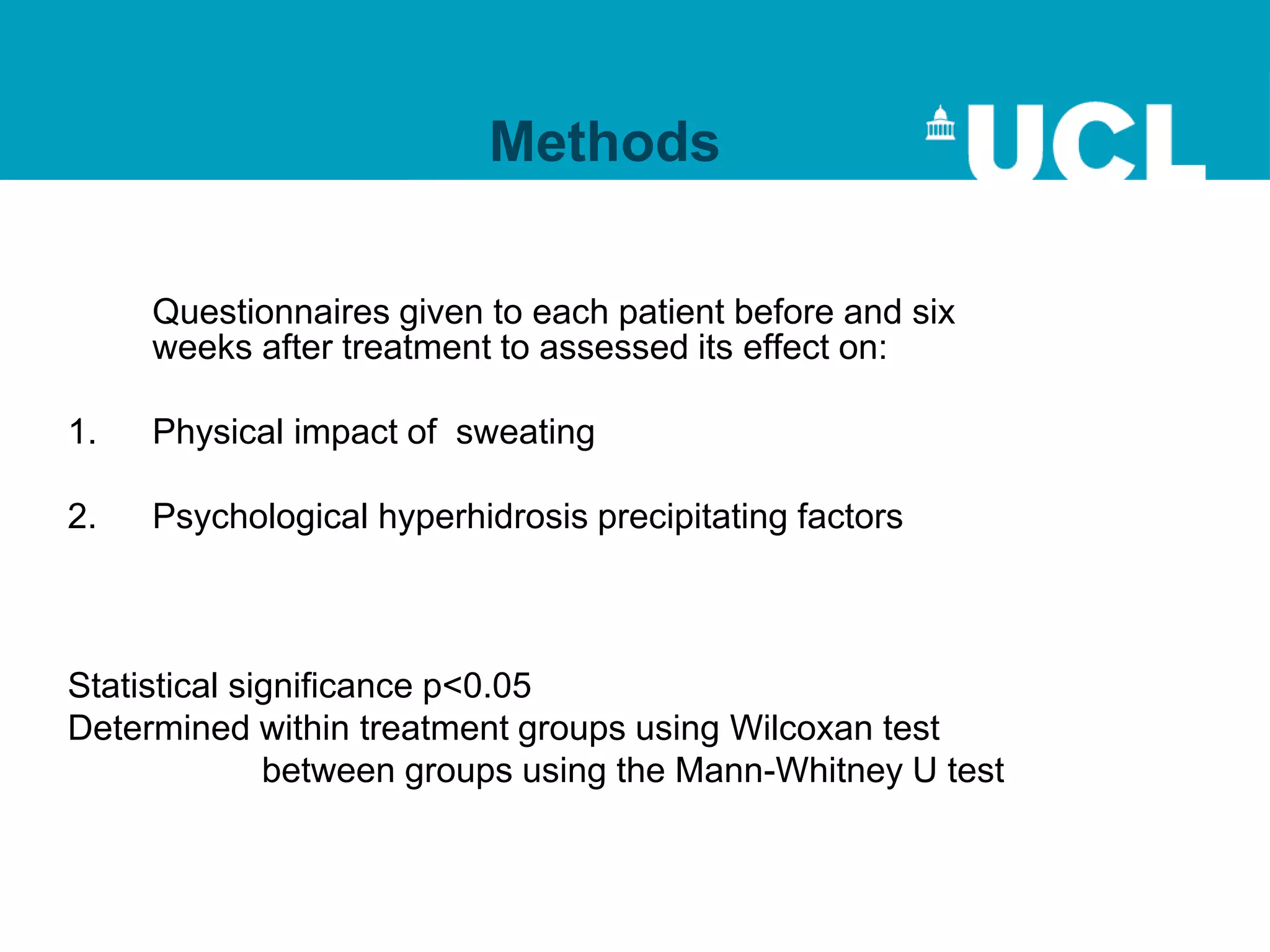 Methods

UCL

Questionnaires given to each patient before and six weeks after treatment to assessed its effect on:

1. Physical impact of sweating

2. Psychological hyperhidrosis precipitating factors

Statistical significance p<0.05
Determined within treatment groups using Wilcoxan test
between groups using the Mann-Whitney U test